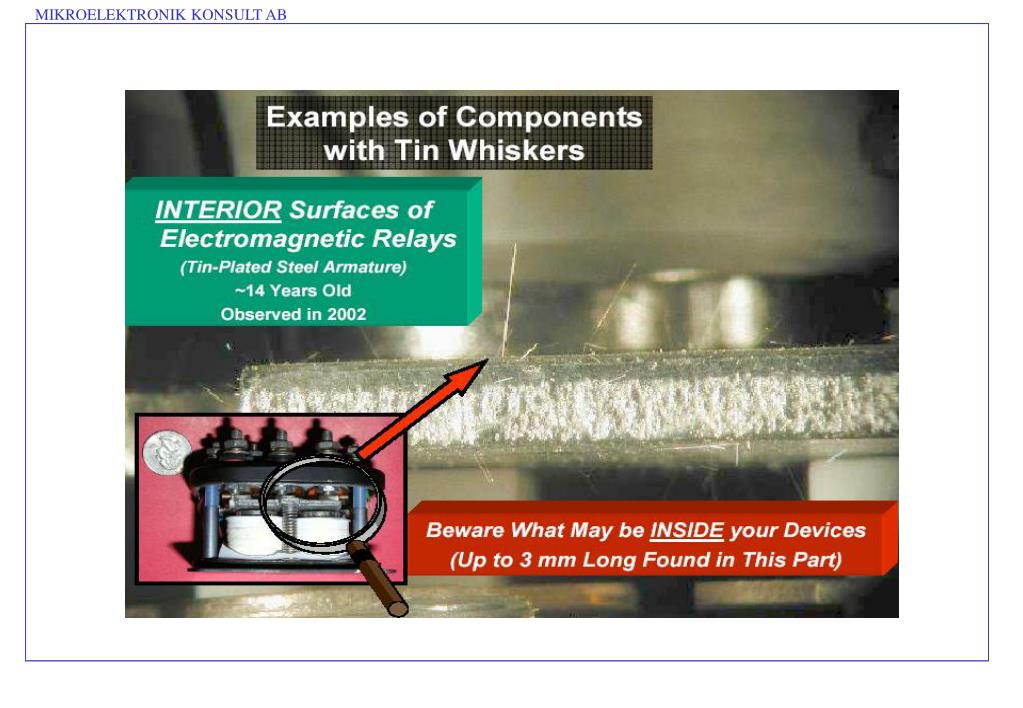 MIKROELEKTRONIK KONSULT AB

Examples of Components with Tin Whiskers

INTERIOR Surfaces of Electromagnetic Relays

(Tin-Plated Steel Armature)
~14 Years Old
Observed in 2002

Beware What May be INSIDE your Devices
(Up to 3 mm Long Found in This Part)